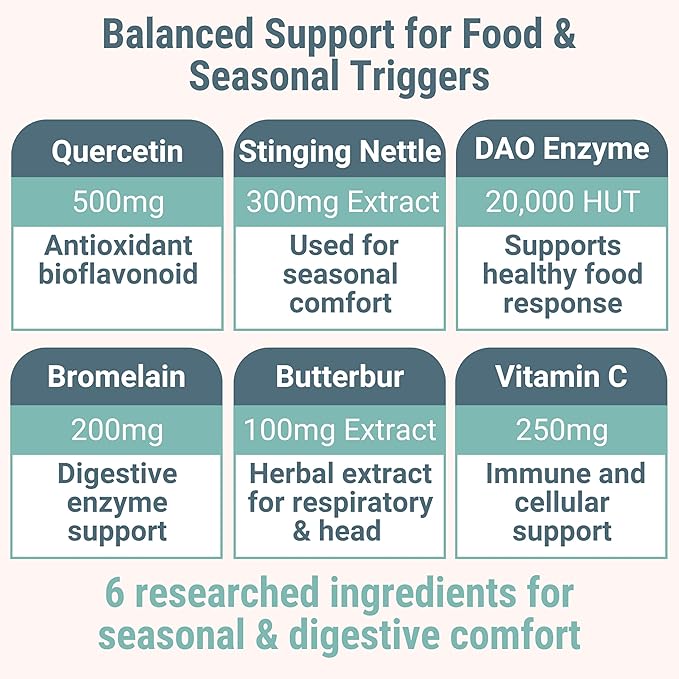 Balanced Support for Food & Seasonal Triggers

Quercetin
500mg
Antioxidant bioflavonoid

Stinging Nettle
300mg Extract
Used for seasonal comfort

DAO Enzyme
20,000 HUT
Supports healthy food response

Bromelain
200mg
Digestive enzyme support

Butterbur
100mg Extract
Herbal extract for respiratory & head

Vitamin C
250mg
Immune and cellular support

6 researched ingredients for seasonal & digestive comfort